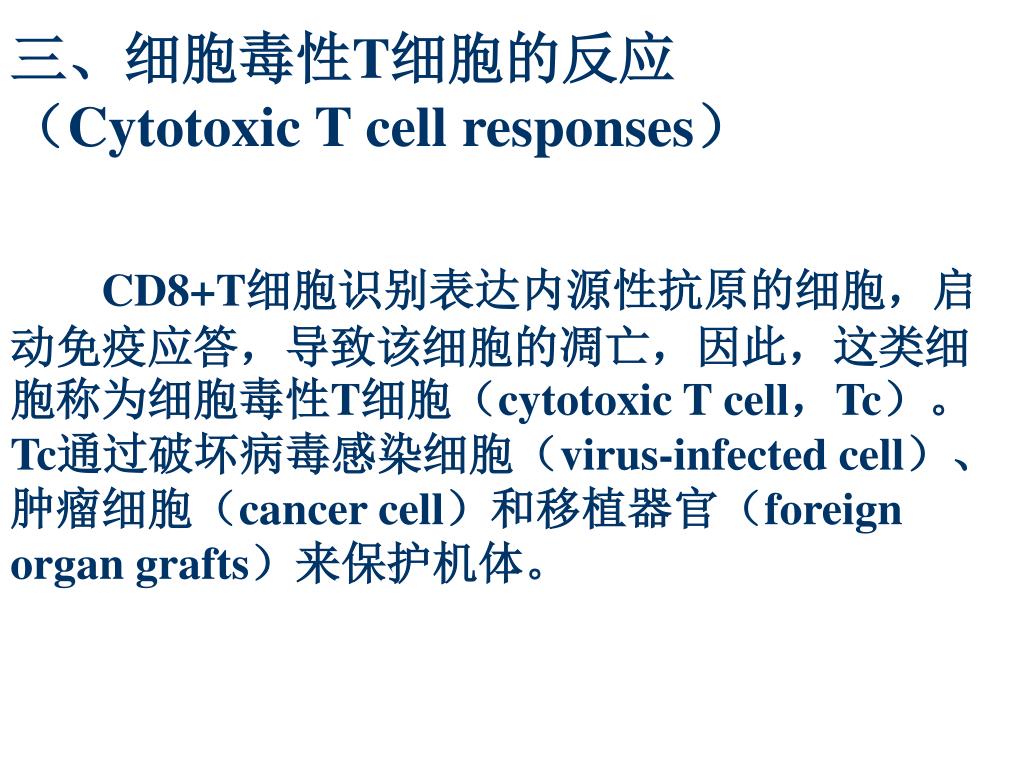 三、细胞毒性T细胞的反应
（Cytotoxic T cell responses）

CD8+T细胞识别表达内源性抗原的细胞，启动免疫应答，导致该细胞的凋亡，因此，这类细胞称为细胞毒性T细胞（cytotoxic T cell，Tc）。Tc通过破坏病毒感染细胞（virus-infected cell）、肿瘤细胞（cancer cell）和移植器官（foreign organ grafts）来保护机体。